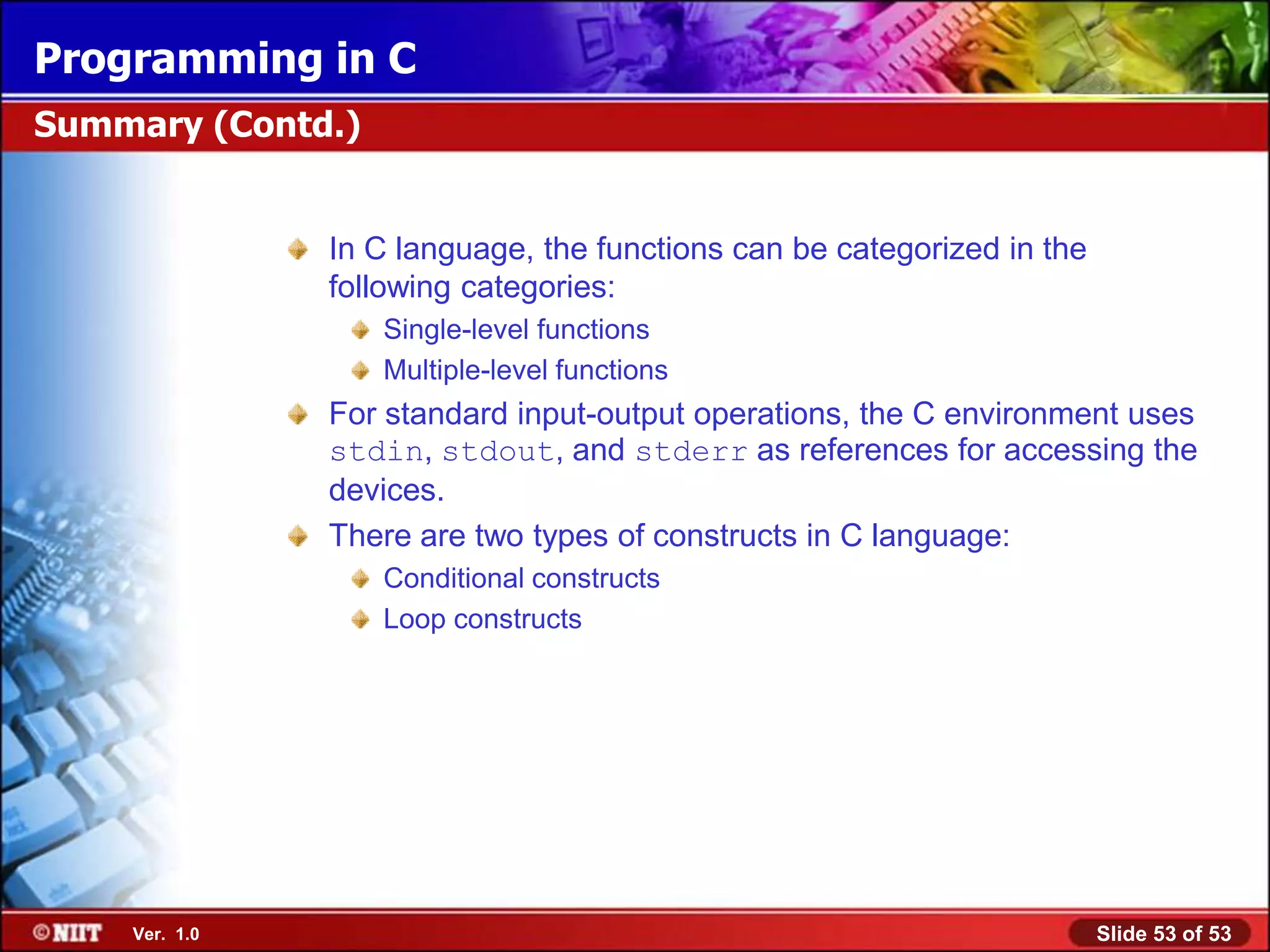 Programming in C

Summary (Contd.)

In C language, the functions can be categorized in the following categories:

Single-level functions

Multiple-level functions

For standard input-output operations, the C environment uses stdin, stdout, and stderr as references for accessing the devices.

There are two types of constructs in C language:

Conditional constructs

Loop constructs

©NIIT Ver. 1.0

Slide 53 of 53